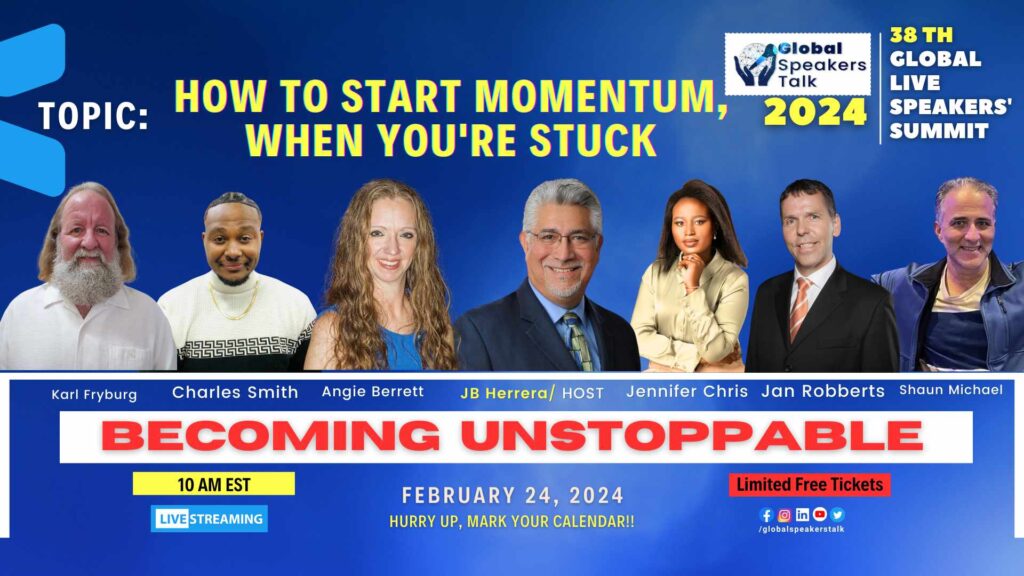 TOPIC: HOW TO START MOMENTUM, WHEN YOU'RE STUCK

Global Speakers Talk

2024

38 TH GLOBAL LIVE SPEAKERS' SUMMIT

Karl Fryburg

Charles Smith

Angie Berrett

JB Herrera/ HOST

Jennifer Chris

Jan Robberts

Shaun Michael

BECOMING UNSTOPPABLE

10 AM EST

LIVE STREAMING

FEBRUARY 24, 2024

HURRY UP, MARK YOUR CALENDAR!!

Limited Free Tickets

/globalspeakerstalk